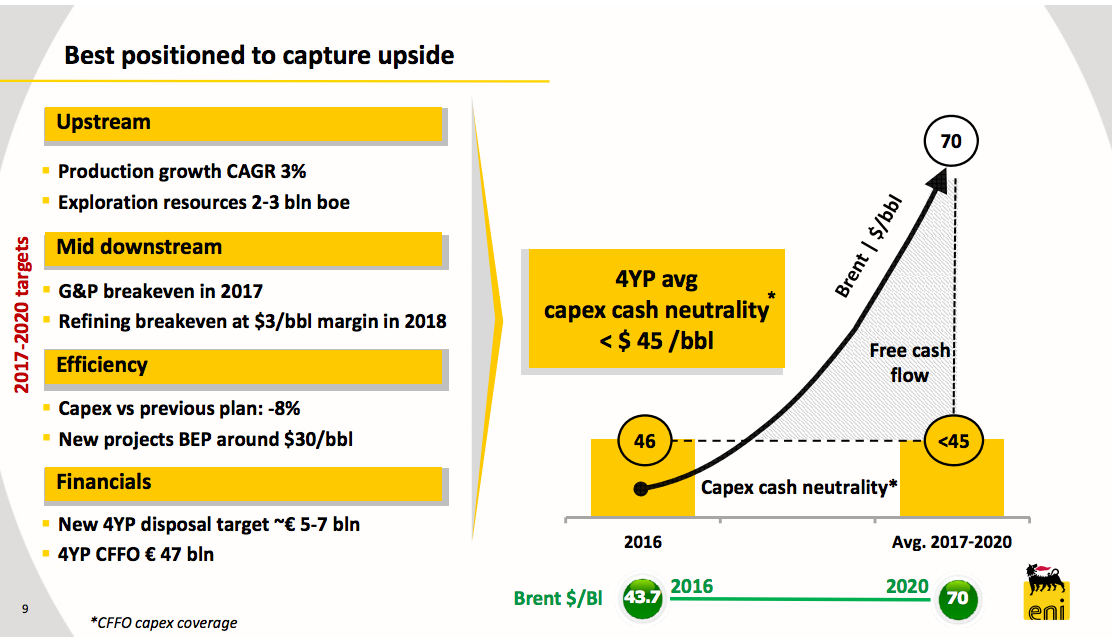 Best positioned to capture upside

2017-2020 targets

Upstream

- Production growth CAGR 3%
- Exploration resources 2-3 bln boe

Mid downstream

- G&P breakeven in 2017
- Refining breakeven at $3/bbl margin in 2018

Efficiency

- Capex vs previous plan: -8%
- New projects BEP around $30/bbl

Financials

- New 4YP disposal target ~€ 5-7 bln
- 4YP CFFO € 47 bln

4YP avg capex cash neutrality* < $ 45 /bbl

70

Brent | $/bbl

Free cash flow

46

<45

Capex cash neutrality*

2016

Avg. 2017-2020

Brent $/Bl 43.7 2016 2020 70

eni

9

*CFFO capex coverage